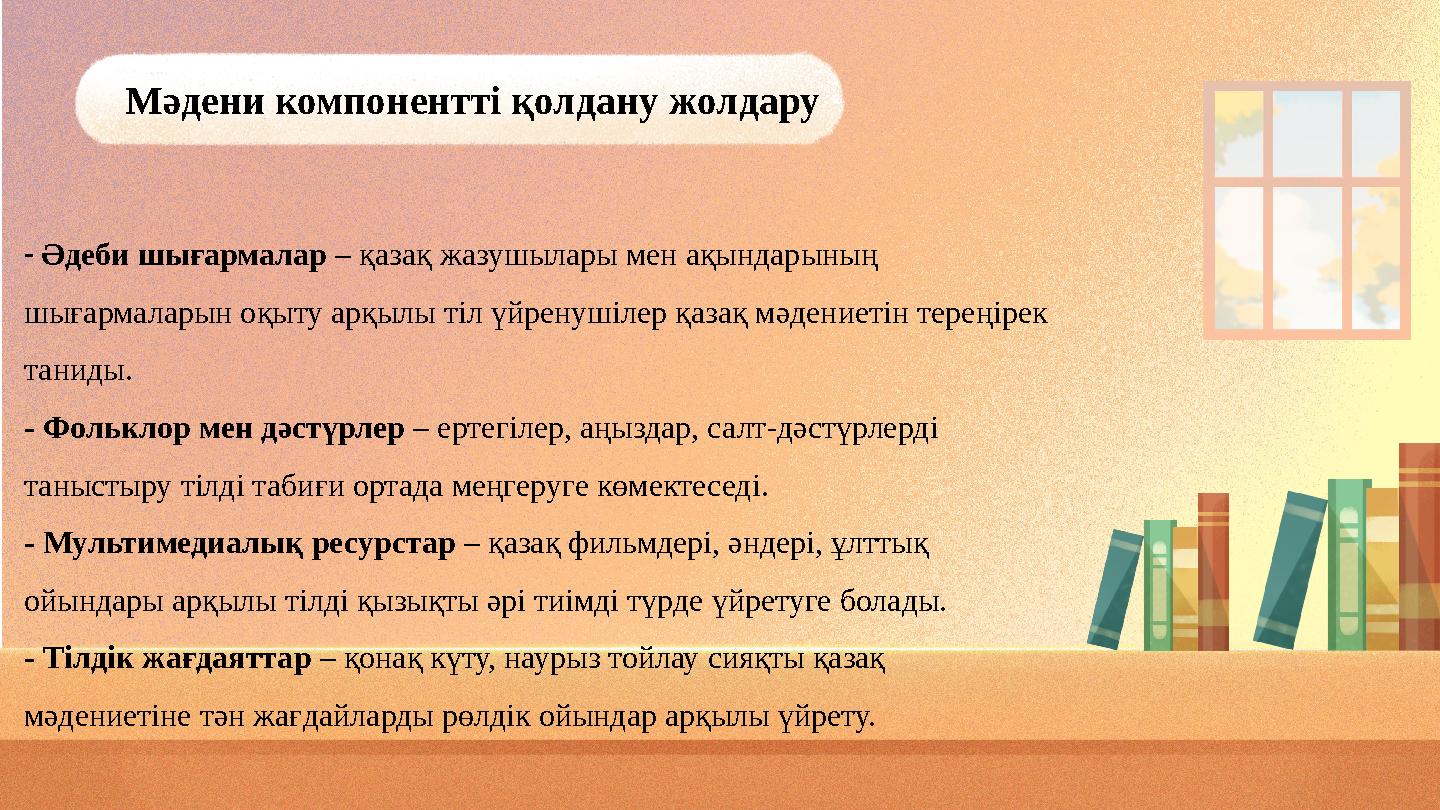 Мәдени компонентті қолдану жолдару

- Әдеби шығармалар – қазақ жазушылары мен ақындарының шығармаларын оқыту арқылы тіл үйренушілер қазақ мәдениетін тереңірек таниды.
- Фольклор мен дәстүрлер – ертегілер, аңыздар, салт-дәстүрлерді таныстыру тілді табиғи ортада меңгеруге көмектеседі.
- Мультимедиалық ресурстар – қазақ фильмдері, әндері, ұлттық ойындары арқылы тілді қызықты әрі тиімді түрде үйретуге болады.
- Тілдік жағдаяттар – қонақ күту, наурыз тойлау сияқты қазақ мәдениетіне тән жағдайларды рөлдік ойындар арқылы үйрету.